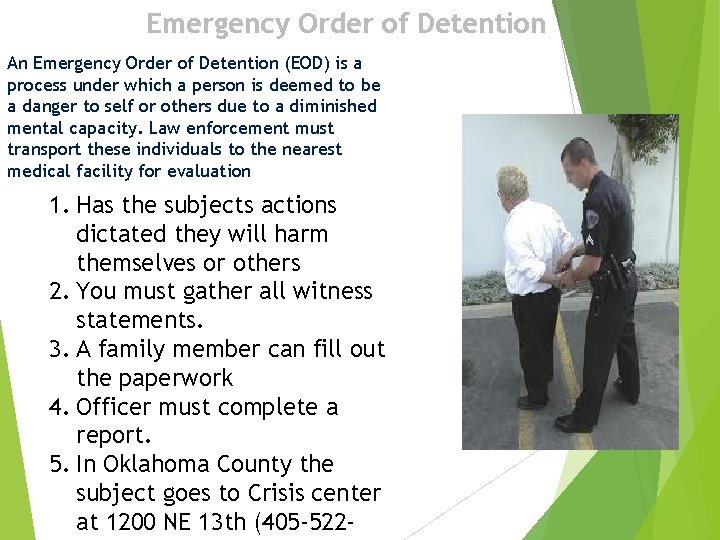 Emergency Order of Detention

An Emergency Order of Detention (EOD) is a process under which a person is deemed to be a danger to self or others due to a diminished mental capacity. Law enforcement must transport these individuals to the nearest medical facility for evaluation

1. Has the subjects actions dictated they will harm themselves or others
2. You must gather all witness statements.
3. A family member can fill out the paperwork
4. Officer must complete a report.
5. In Oklahoma County the subject goes to Crisis center at 1200 NE 13th (405-522-